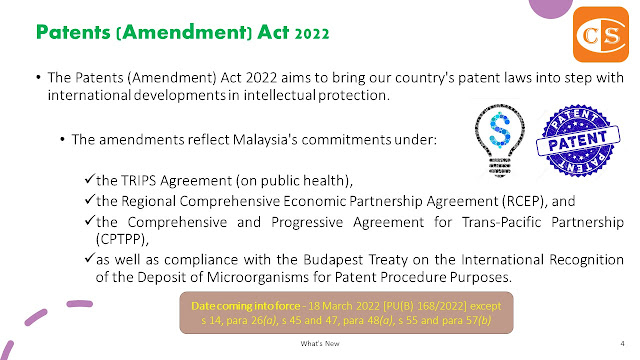 Patents (Amendment) Act 2022

CS

• The Patents (Amendment) Act 2022 aims to bring our country's patent laws into step with international developments in intellectual protection.

• The amendments reflect Malaysia's commitments under:

PATENT PATENT PATENT

✓the TRIPS Agreement (on public health),
✓the Regional Comprehensive Economic Partnership Agreement (RCEP), and
✓the Comprehensive and Progressive Agreement for Trans-Pacific Partnership (CPTPP),
✓as well as compliance with the Budapest Treaty on the International Recognition of the Deposit of Microorganisms for Patent Procedure Purposes.

Date coming into force - 18 March 2022 [PU(B) 168/2022] except s 14, para 26(a), s 45 and 47, para 48(a), s 55 and para 57(b)

What's New

4